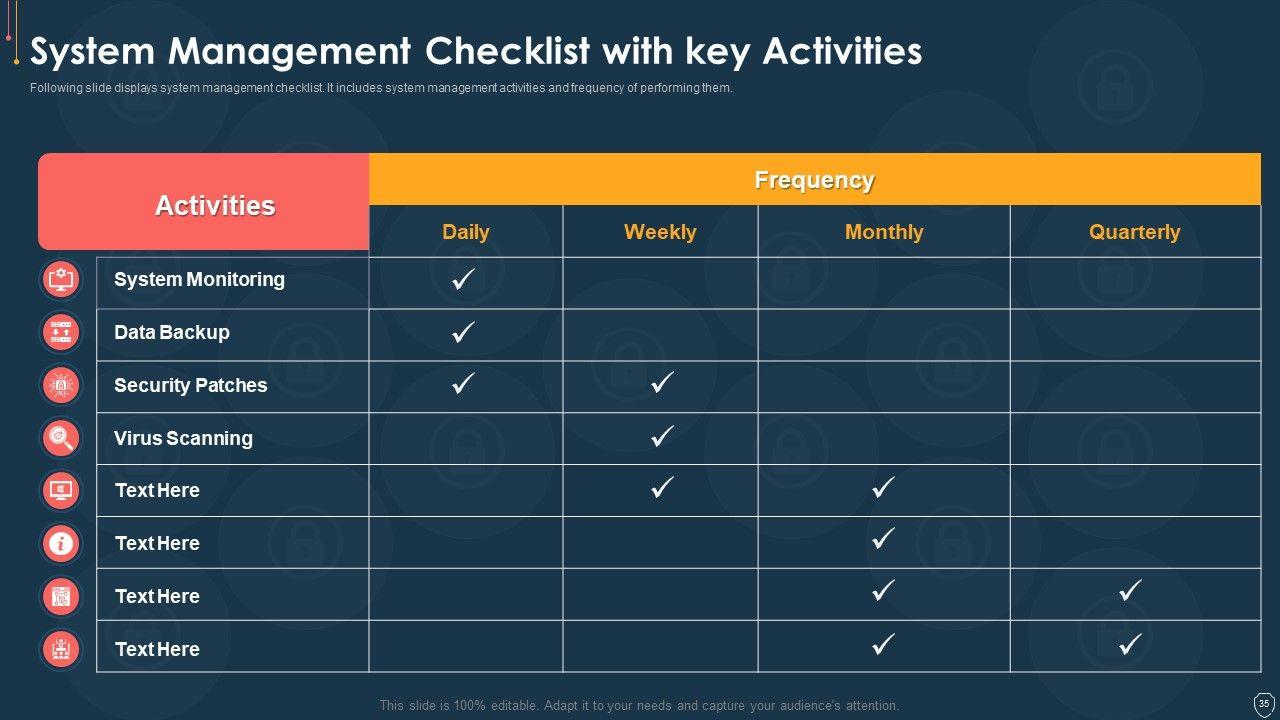 System Management Checklist with key Activities

Following slide displays system management checklist. It includes system management activities and frequency of performing them.

| Activities | Frequency | | | |
|---|---|---|---|---|
| | Daily | Weekly | Monthly | Quarterly |
| System Monitoring | ✓ | | | |
| Data Backup | ✓ | | | |
| Security Patches | ✓ | ✓ | | |
| Virus Scanning | | ✓ | | |
| Text Here | | ✓ | ✓ | |
| Text Here | | | ✓ | |
| Text Here | | | ✓ | ✓ |
| Text Here | | | ✓ | ✓ |

This slide is 100% editable. Adapt it to your needs and capture your audience's attention.

35